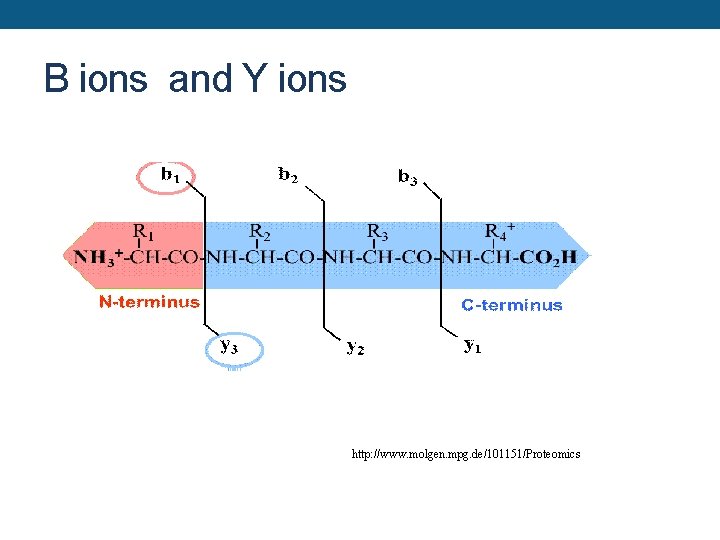 B ions and Y ions

$b_1$ $b_2$ $b_3$

$R_1$ $R_2$ $R_3$ $R_4^+$

$NH_3^+$-CH-CO-NH-CH-CO-NH-CH-CO-NH-CH-$CO_2H$

N-terminus

C-terminus

$y_3$ $y_2$ $y_1$

http://www.molgen.mpg.de/101151/Proteomics